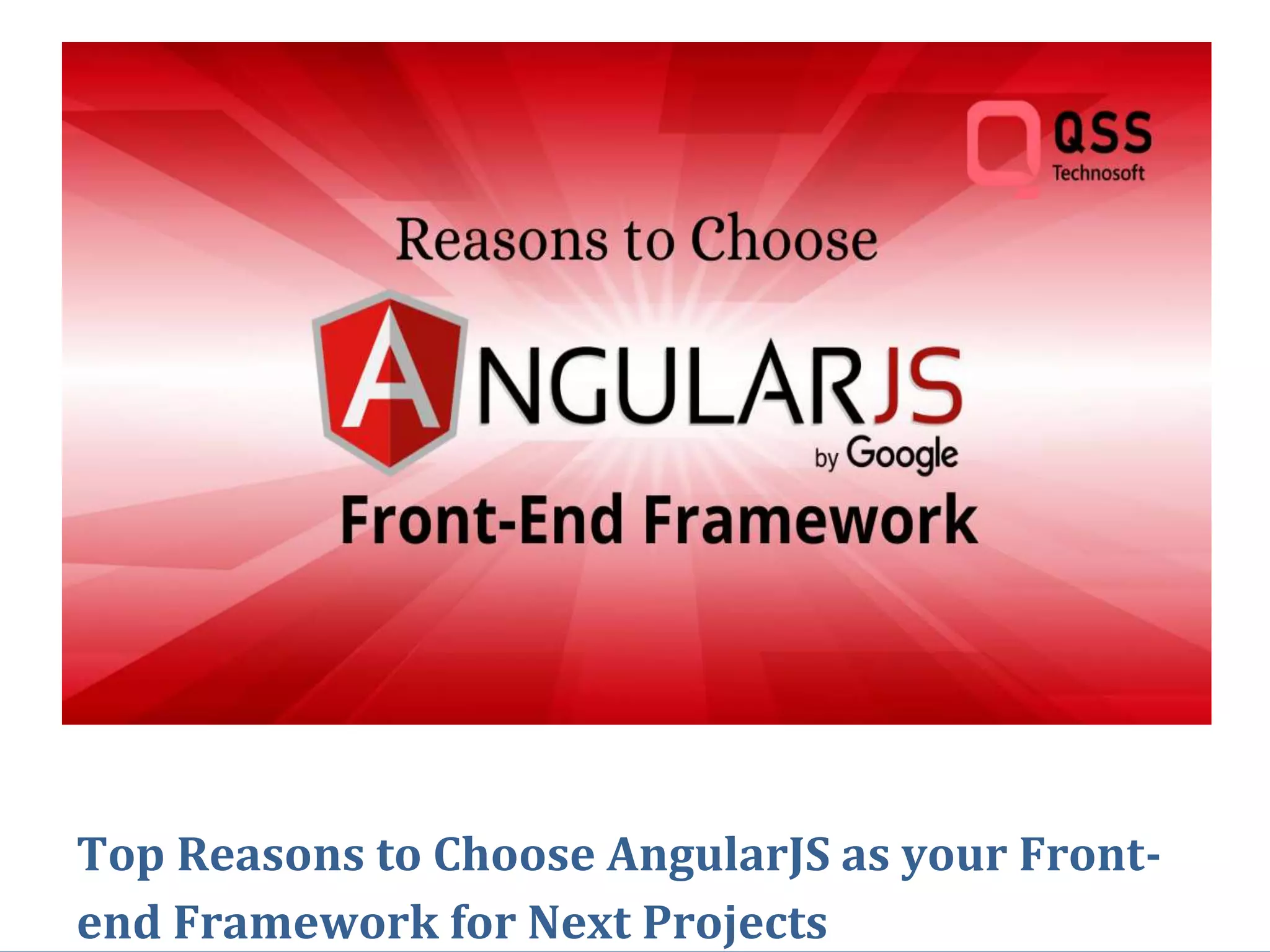 QSS Technosoft

Reasons to Choose

ANGULARJS

by Google

Front-End Framework

Top Reasons to Choose AngularJS as your Front-end Framework for Next Projects